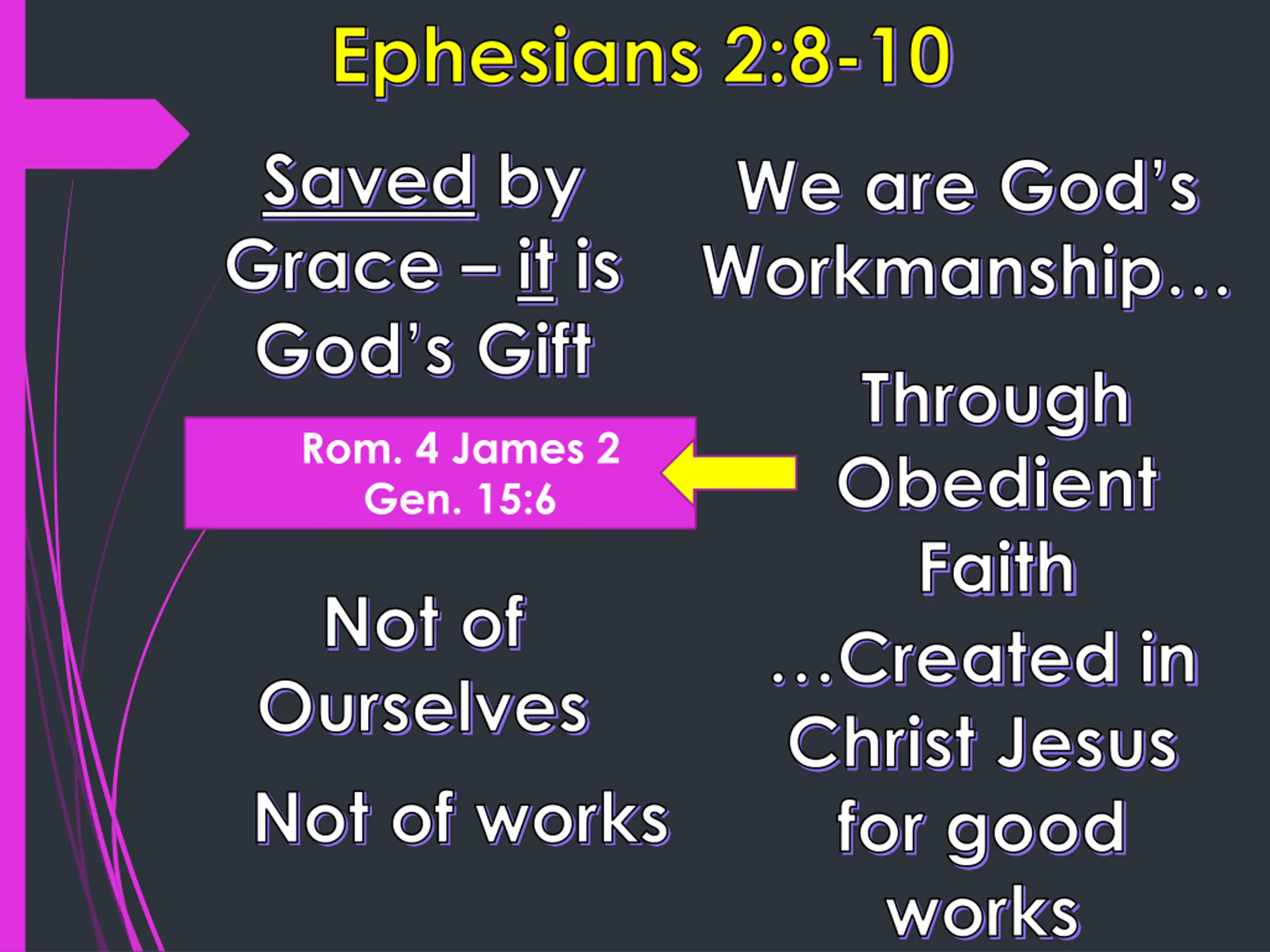 Ephesians 2:8-10

Saved by Grace – it is God's Gift

Rom. 4 James 2
Gen. 15:6

Not of Ourselves

Not of works

We are God's Workmanship…

Through Obedient Faith

…Created in Christ Jesus for good works